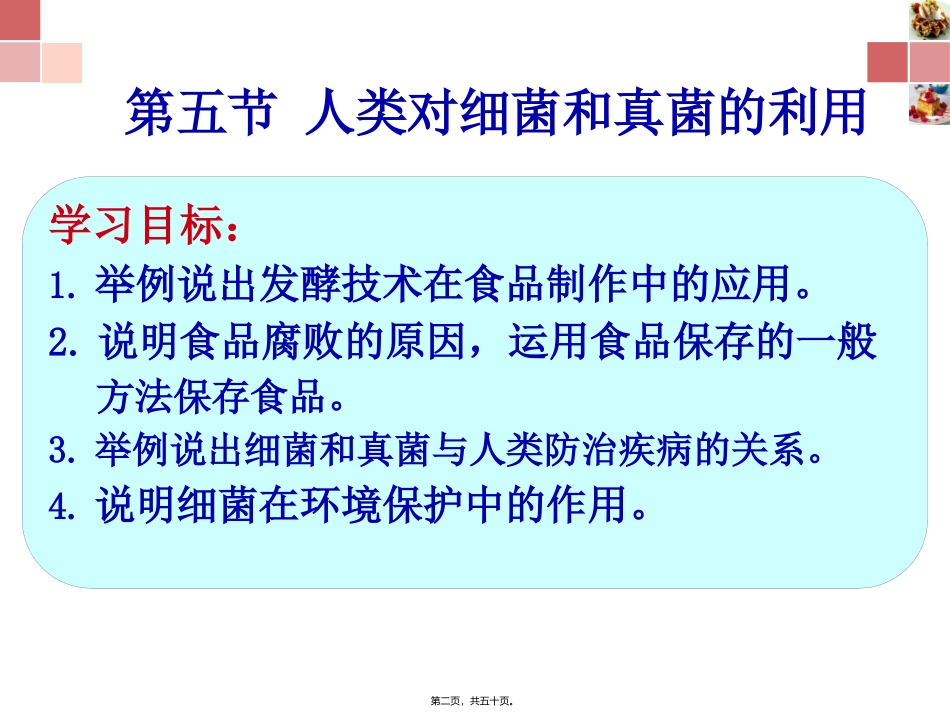 第五节 人类对细菌和真菌的利用

学习目标：

1. 举例说出发酵技术在食品制作中的应用。

2. 说明食品腐败的原因，运用食品保存的一般方法保存食品。

3. 举例说出细菌和真菌与人类防治疾病的关系。

4. 说明细菌在环境保护中的作用。

第二页，共五十页。